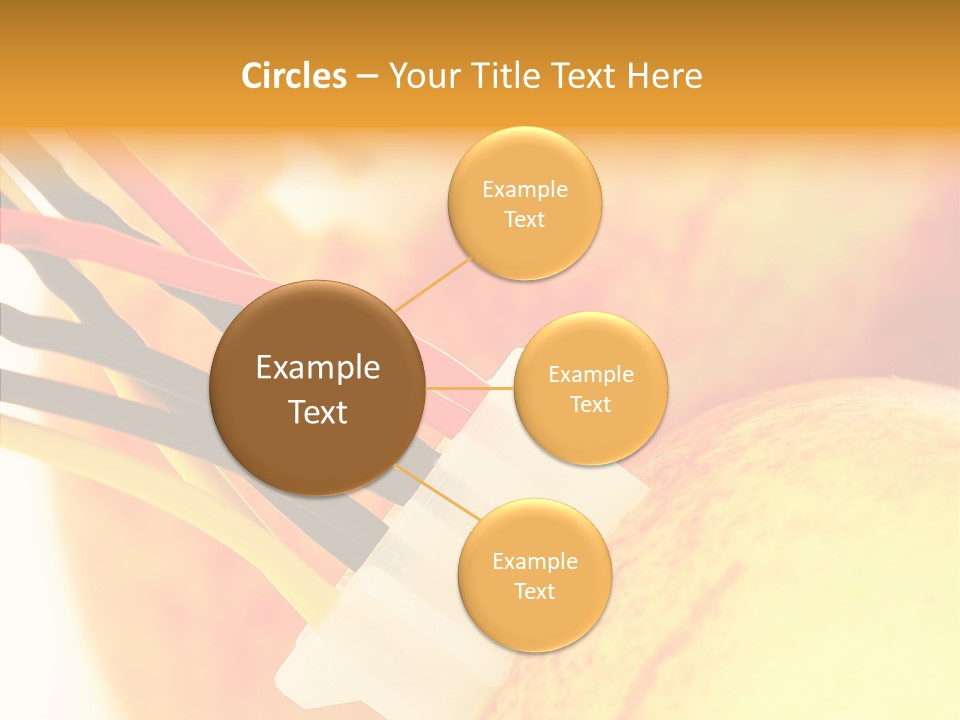 Circles – Your Title Text Here

Example Text

Example Text

Example Text

Example Text